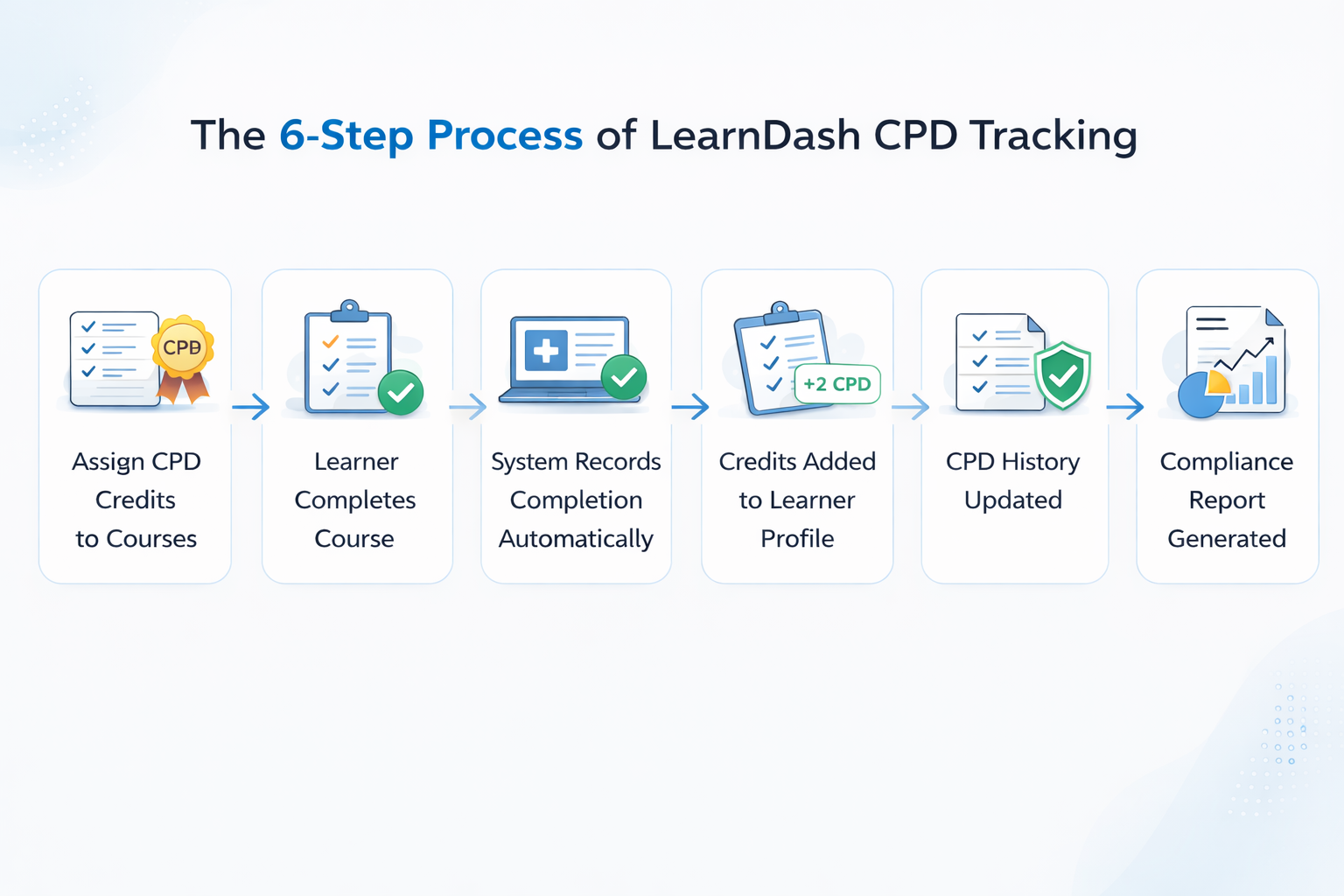 The 6-Step Process of LearnDash CPD Tracking

CPD

Assign CPD Credits to Courses

Learner Completes Course

System Records Completion Automatically

+2 CPD

Credits Added to Learner Profile

CPD History Updated

Compliance Report Generated